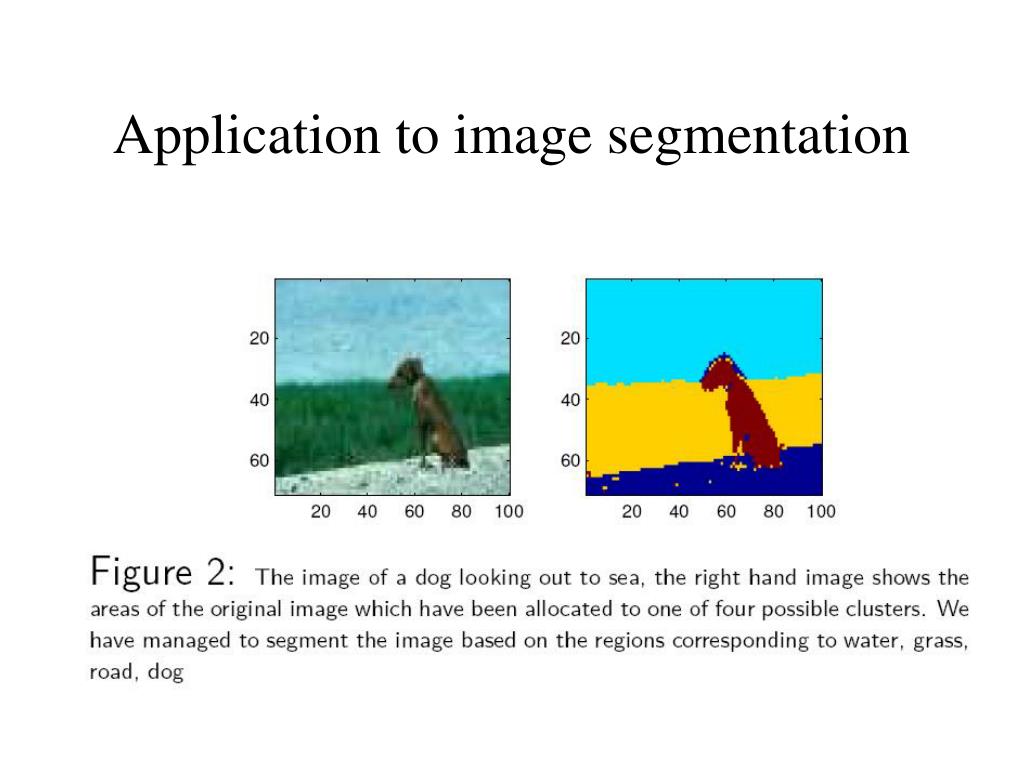 Application to image segmentation

20
40
60
20 40 60 80 100

20
40
60
20 40 60 80 100

Figure 2: The image of a dog looking out to sea, the right hand image shows the areas of the original image which have been allocated to one of four possible clusters. We have managed to segment the image based on the regions corresponding to water, grass, road, dog